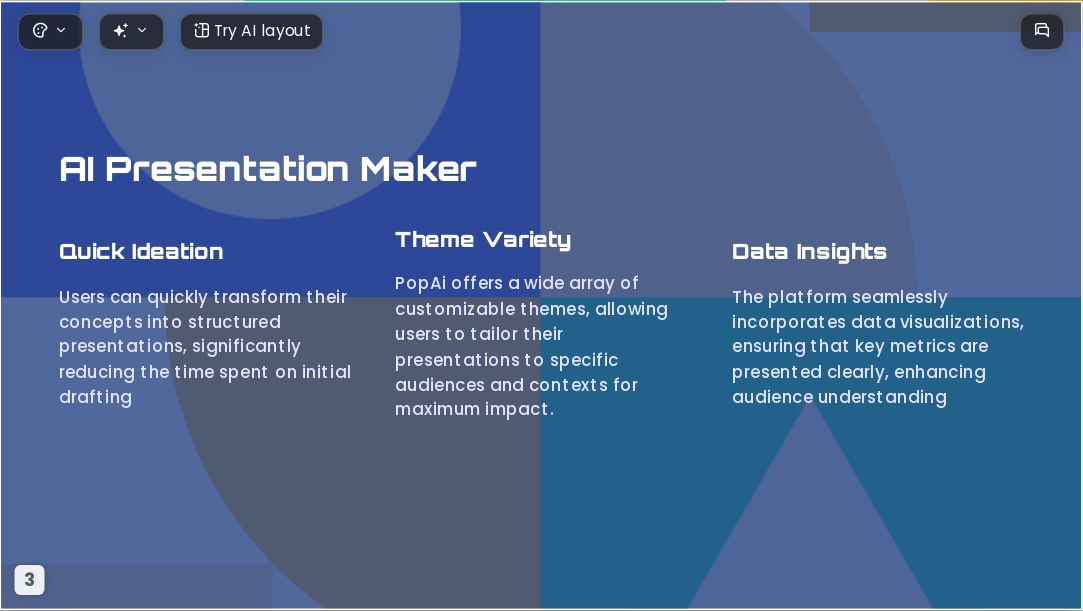 Try AI layout

AI Presentation Maker

Quick Ideation

Users can quickly transform their concepts into structured presentations, significantly reducing the time spent on initial drafting

Theme Variety

PopAi offers a wide array of customizable themes, allowing users to tailor their presentations to specific audiences and contexts for maximum impact.

Data Insights

The platform seamlessly incorporates data visualizations, ensuring that key metrics are presented clearly, enhancing audience understanding

3